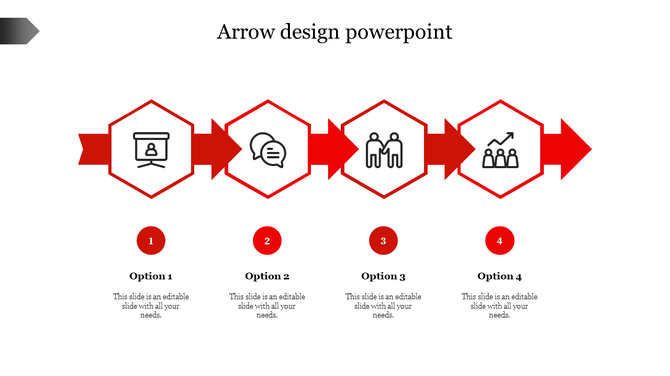 Arrow design powerpoint

1

Option 1

This slide is an editable slide with all your needs.

2

Option 2

This slide is an editable slide with all your needs.

3

Option 3

This slide is an editable slide with all your needs.

4

Option 4

This slide is an editable slide with all your needs.